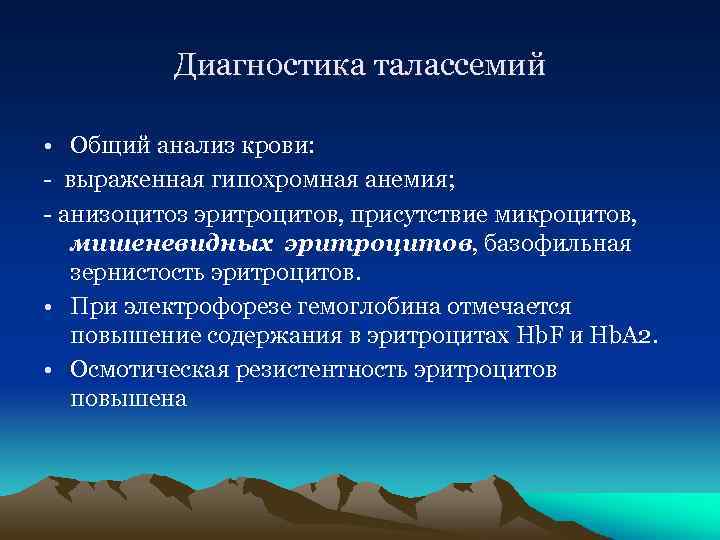 Диагностика талассемий

• Общий анализ крови:
- выраженная гипохромная анемия;
- анизоцитоз эритроцитов, присутствие микроцитов, мишеневидных эритроцитов, базофильная зернистость эритроцитов.
• При электрофорезе гемоглобина отмечается повышение содержания в эритроцитах HbF и HbA2.
• Осмотическая резистентность эритроцитов повышена